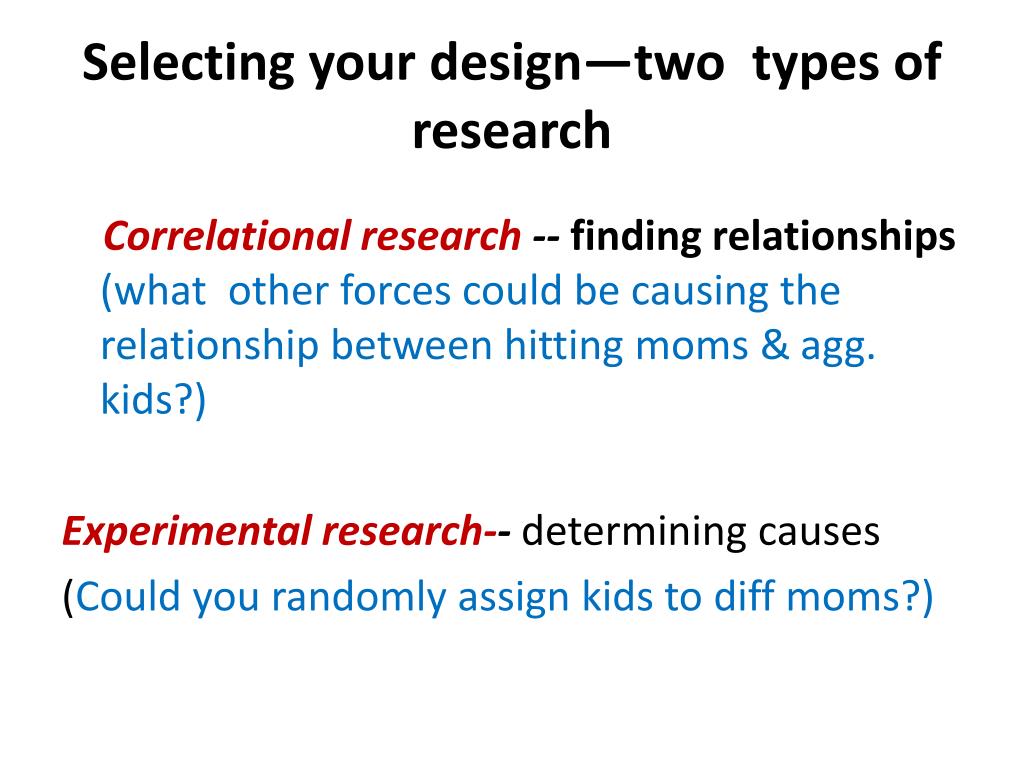 Selecting your design—two types of research

Correlational research -- finding relationships (what other forces could be causing the relationship between hitting moms & agg. kids?)

Experimental research-- determining causes

(Could you randomly assign kids to diff moms?)